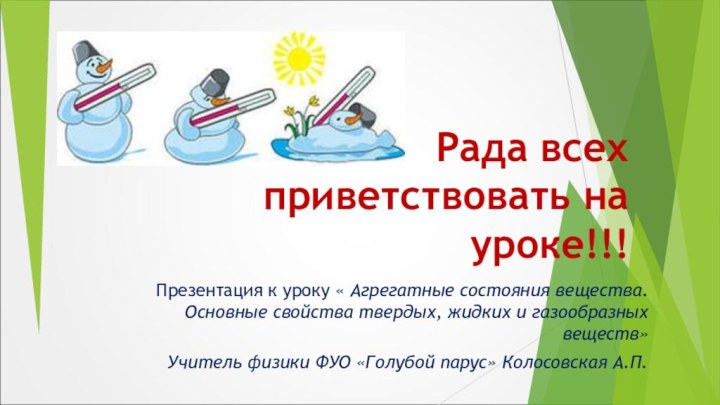 Рада всех приветствовать на уроке!!!

Презентация к уроку « Агрегатные состояния вещества. Основные свойства твердых, жидких и газообразных веществ»

Учитель физики ФУО «Голубой парус» Колосовская А.П.